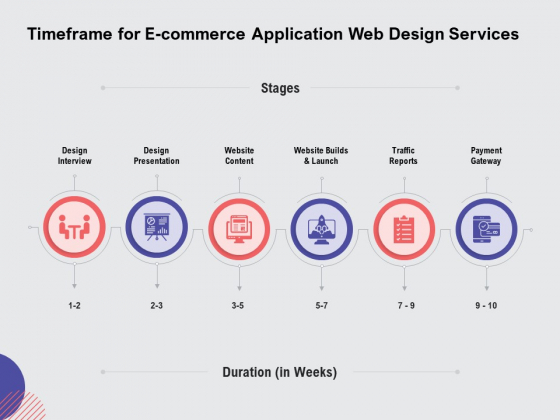 Timeframe for E-commerce Application Web Design Services

Stages

Design Interview

Design Presentation

Website Content

Website Builds & Launch

Traffic Reports

Payment Gateway

1-2

2-3

3-5

5-7

7 - 9

9 - 10

Duration (in Weeks)